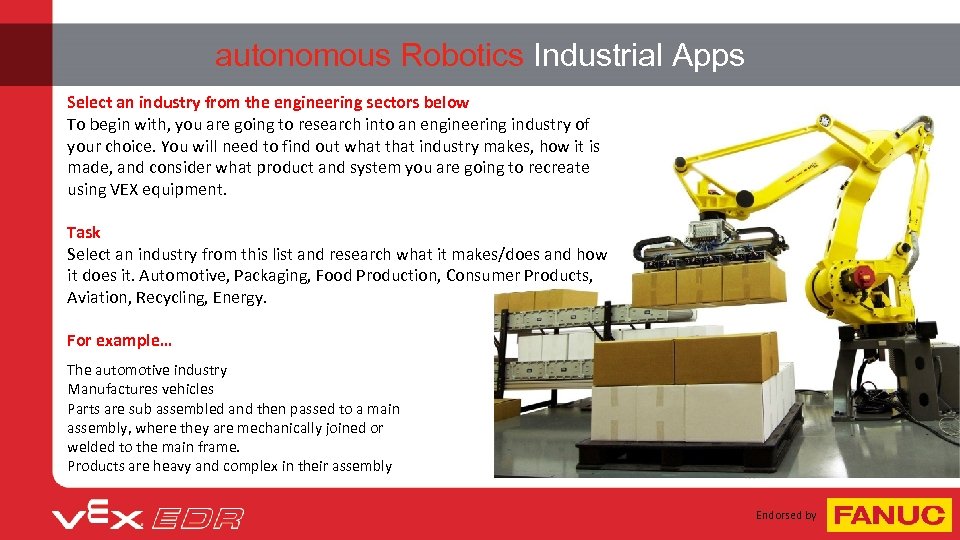 autonomous Robotics Industrial Apps

Select an industry from the engineering sectors below
To begin with, you are going to research into an engineering industry of your choice. You will need to find out what that industry makes, how it is made, and consider what product and system you are going to recreate using VEX equipment.

Task
Select an industry from this list and research what it makes/does and how it does it. Automotive, Packaging, Food Production, Consumer Products, Aviation, Recycling, Energy.

For example…
The automotive industry
Manufactures vehicles
Parts are sub assembled and then passed to a main assembly, where they are mechanically joined or welded to the main frame.
Products are heavy and complex in their assembly

VEX EDR

Endorsed by FANUC